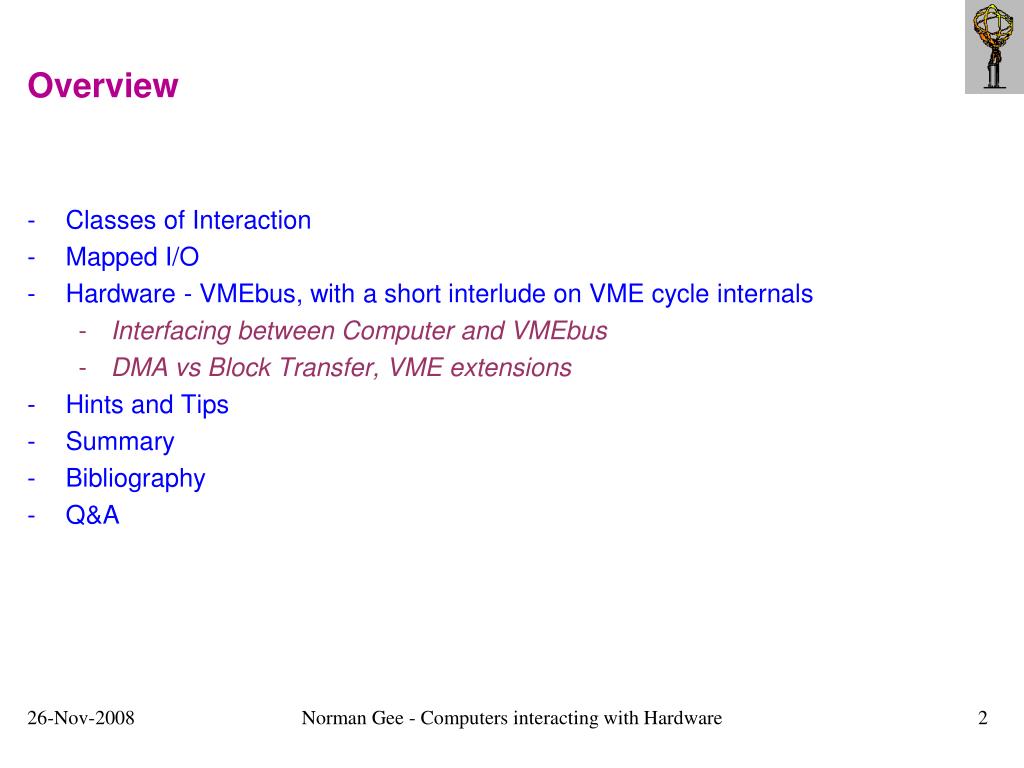 Overview

- Classes of Interaction
- Mapped I/O
- Hardware - VMEbus, with a short interlude on VME cycle internals
  - Interfacing between Computer and VMEbus
  - DMA vs Block Transfer, VME extensions
- Hints and Tips
- Summary
- Bibliography
- Q&A

26-Nov-2008

Norman Gee - Computers interacting with Hardware

2